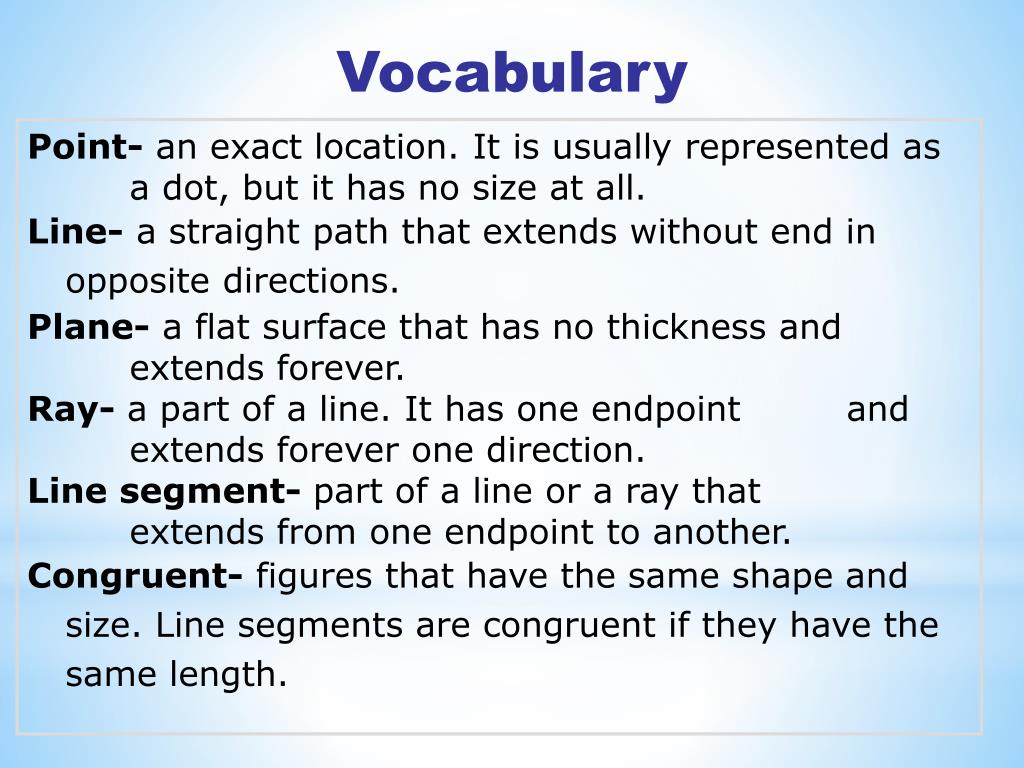 Vocabulary

Point- an exact location. It is usually represented as a dot, but it has no size at all.

Line- a straight path that extends without end in opposite directions.

Plane- a flat surface that has no thickness and extends forever.

Ray- a part of a line. It has one endpoint and extends forever one direction.

Line segment- part of a line or a ray that extends from one endpoint to another.

Congruent- figures that have the same shape and size. Line segments are congruent if they have the same length.